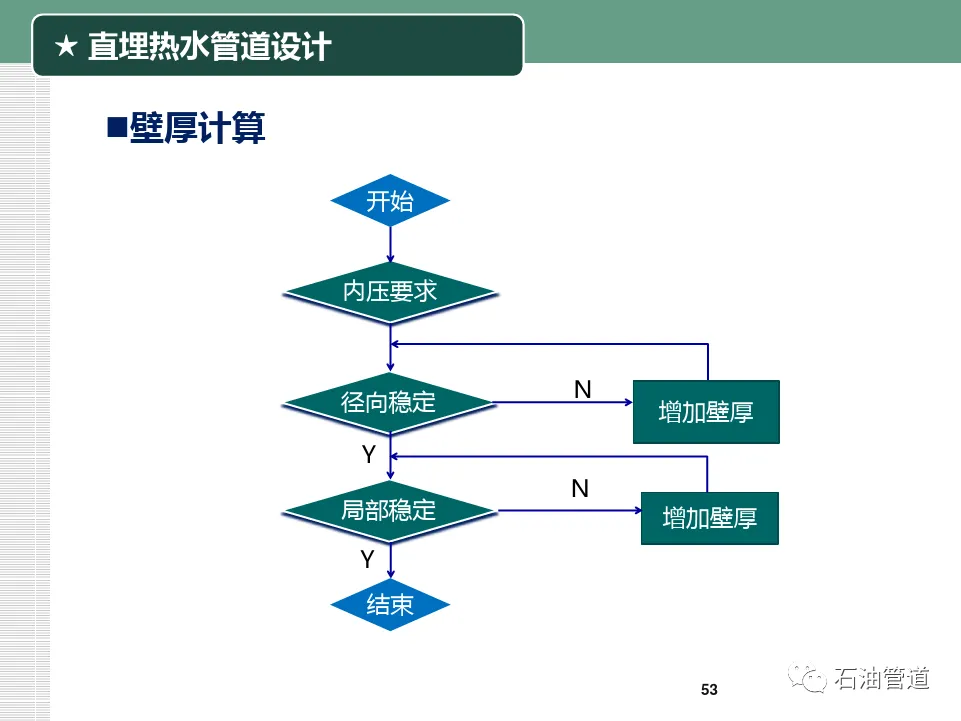 ★ 直埋热水管道设计

■壁厚计算

开始

内压要求

径向稳定

N

增加壁厚

Y

局部稳定

N

增加壁厚

Y

结束

53

石油管道